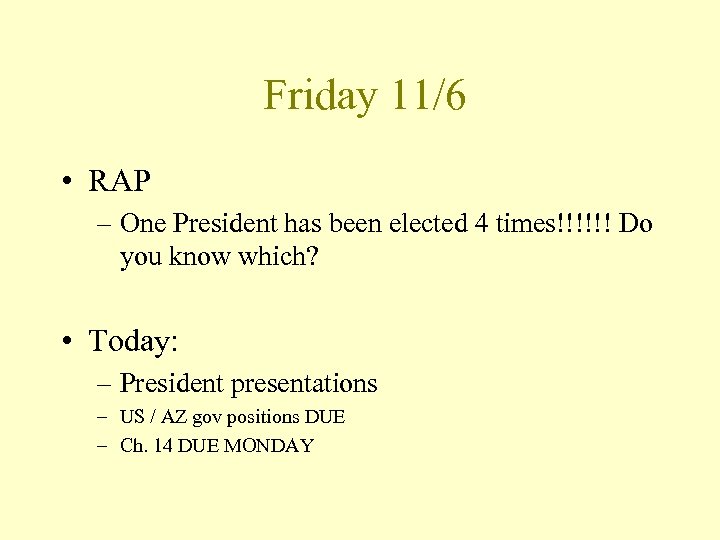 Friday 11/6

• RAP
– One President has been elected 4 times!!!!!! Do you know which?

• Today:
– President presentations
– US / AZ gov positions DUE
– Ch. 14 DUE MONDAY